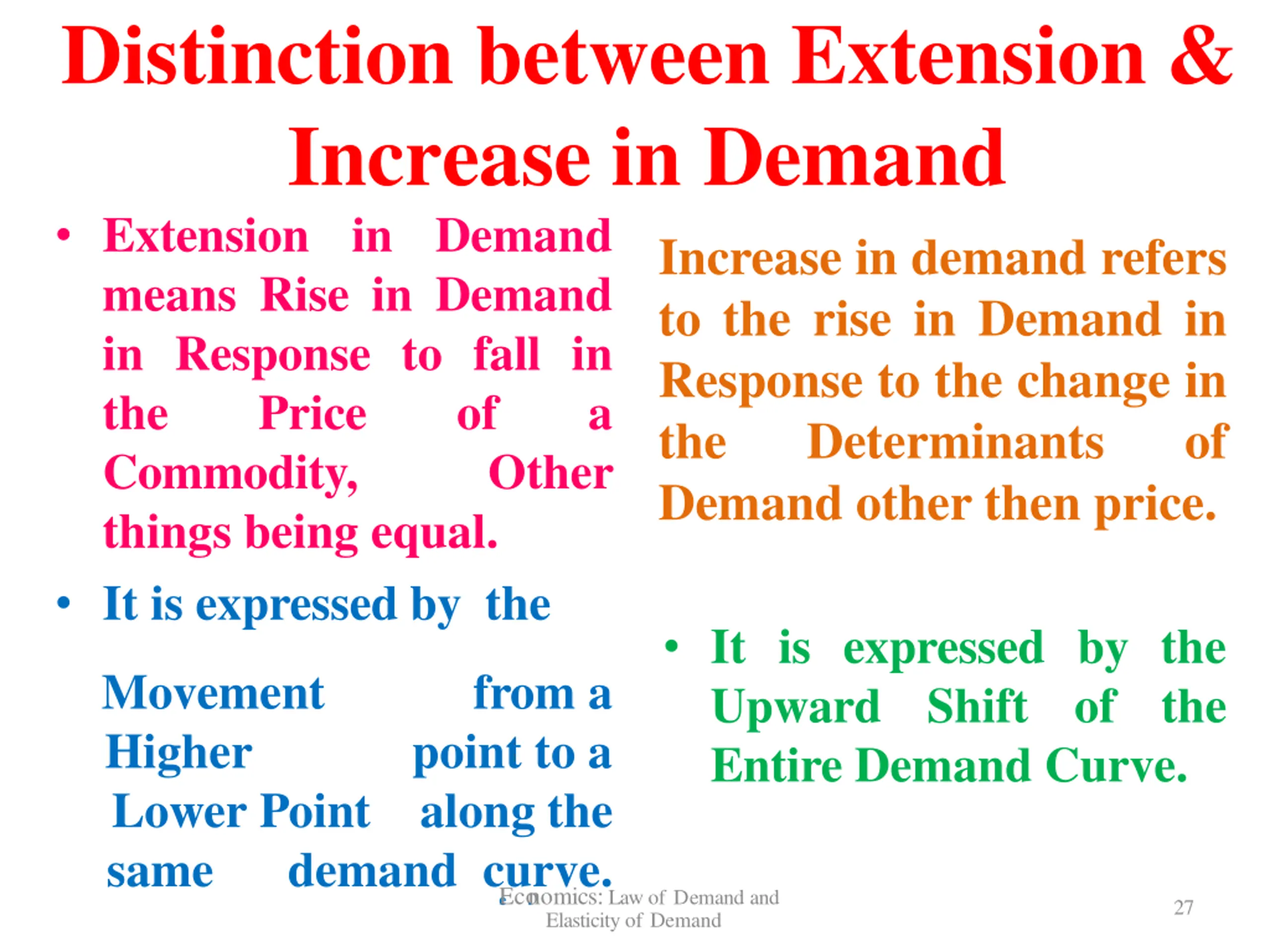 Distinction between Extension & Increase in Demand

• Extension in Demand means Rise in Demand in Response to fall in the Price of a Commodity, Other things being equal.

• It is expressed by the

Movement from a Higher point to a Lower Point along the same demand curve.

Increase in demand refers to the rise in Demand in Response to the change in the Determinants of Demand other then price.

• It is expressed by the Upward Shift of the Entire Demand Curve.

Economics: Law of Demand and Elasticity of Demand

27